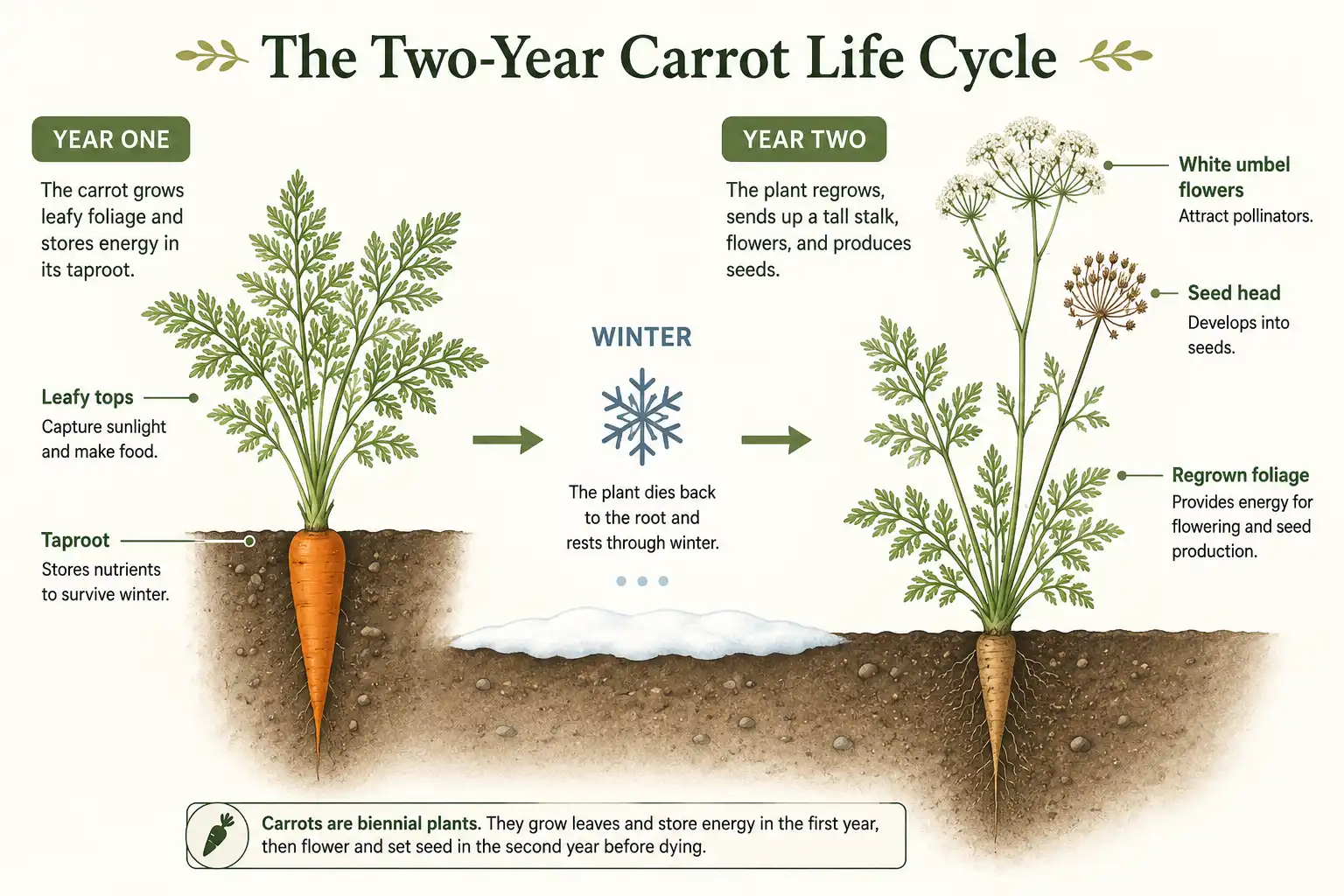 The Two-Year Carrot Life Cycle

YEAR ONE

The carrot grows leafy foliage and stores energy in its taproot.

Leafy tops
Capture sunlight and make food.

Taproot
Stores nutrients to survive winter.

WINTER

The plant dies back to the root and rests through winter.

YEAR TWO

The plant regrows, sends up a tall stalk, flowers, and produces seeds.

White umbel flowers
Attract pollinators.

Seed head
Develops into seeds.

Regrown foliage
Provides energy for flowering and seed production.

Carrots are biennial plants. They grow leaves and store energy in the first year, then flower and set seed in the second year before dying.